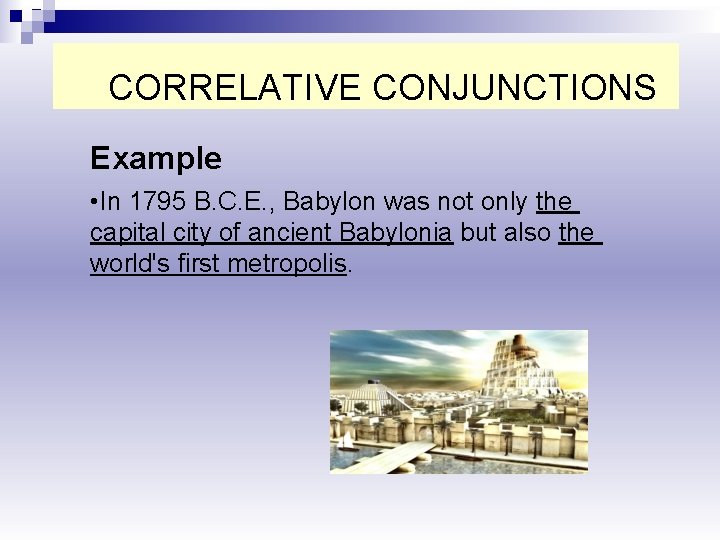 CORRELATIVE CONJUNCTIONS

Example

•In 1795 B.C.E., Babylon was not only the capital city of ancient Babylonia but also the world's first metropolis.